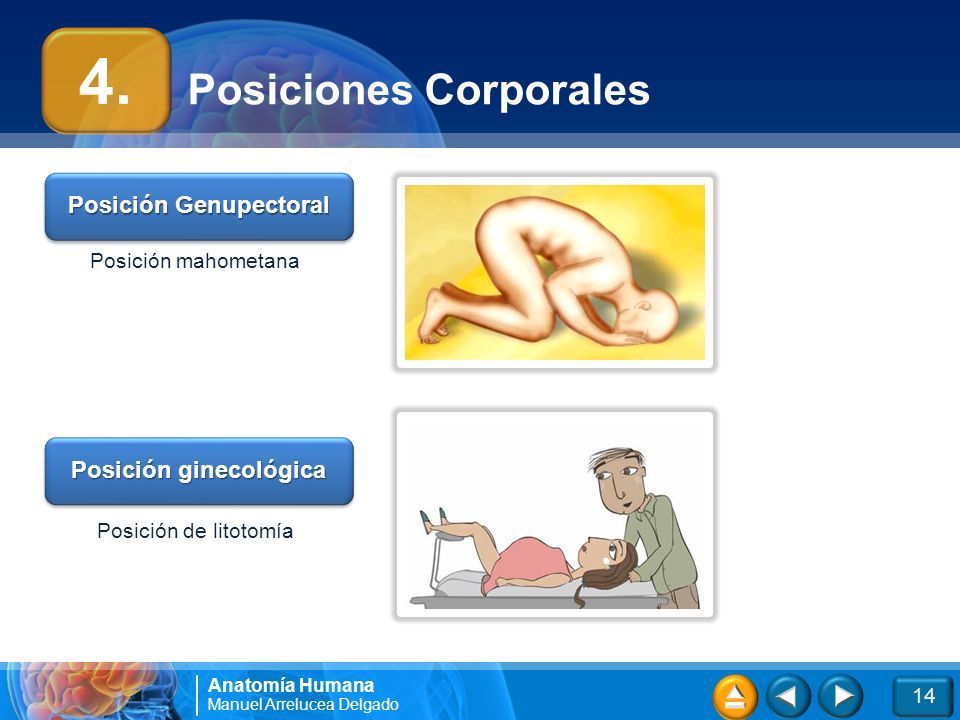 4. Posiciones Corporales

Posición Genupectoral

Posición mahometana

Posición ginecológica

Posición de litotomía

Anatomía Humana
Manuel Arrelucea Delgado

14